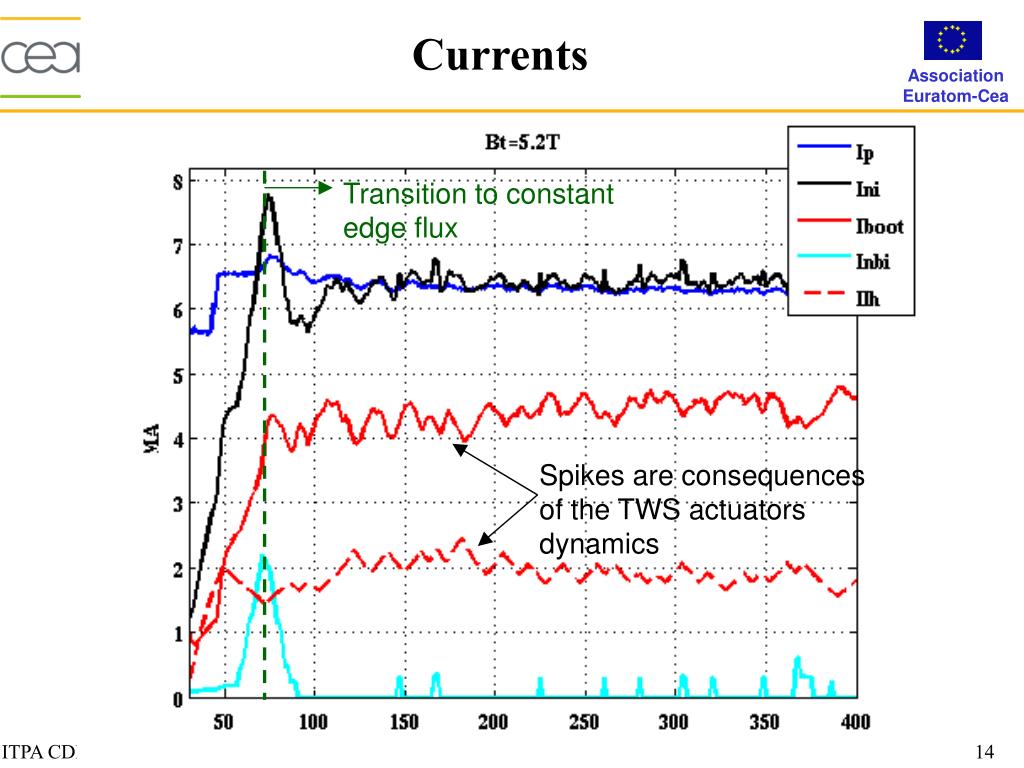 cea

Currents

Association Euratom-Cea

Bt=5.2T

Ip
Ini
Iboot
Inbi
Ilh

Transition to constant edge flux

Spikes are consequences of the TWS actuators dynamics

MA

8
7
6
5
4
3
2
1
0

50 100 150 200 250 300 350 400

ITPA CD

14